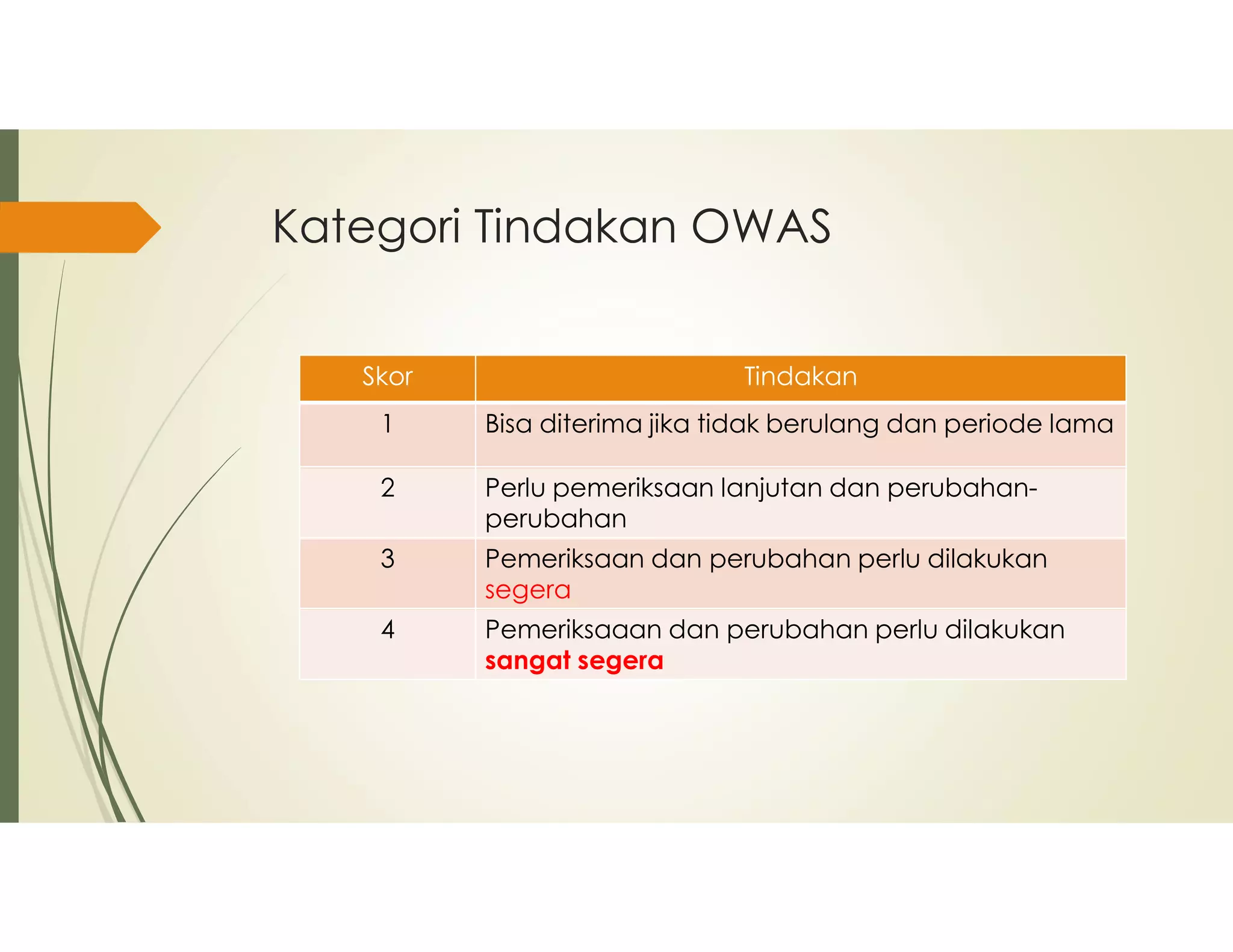 Kategori Tindakan OWAS

| Skor | Tindakan |
|---|---|
| 1 | Bisa diterima jika tidak berulang dan periode lama |
| 2 | Perlu pemeriksaan lanjutan dan perubahan-perubahan |
| 3 | Pemeriksaan dan perubahan perlu dilakukan segera |
| 4 | Pemeriksaaan dan perubahan perlu dilakukan sangat segera |